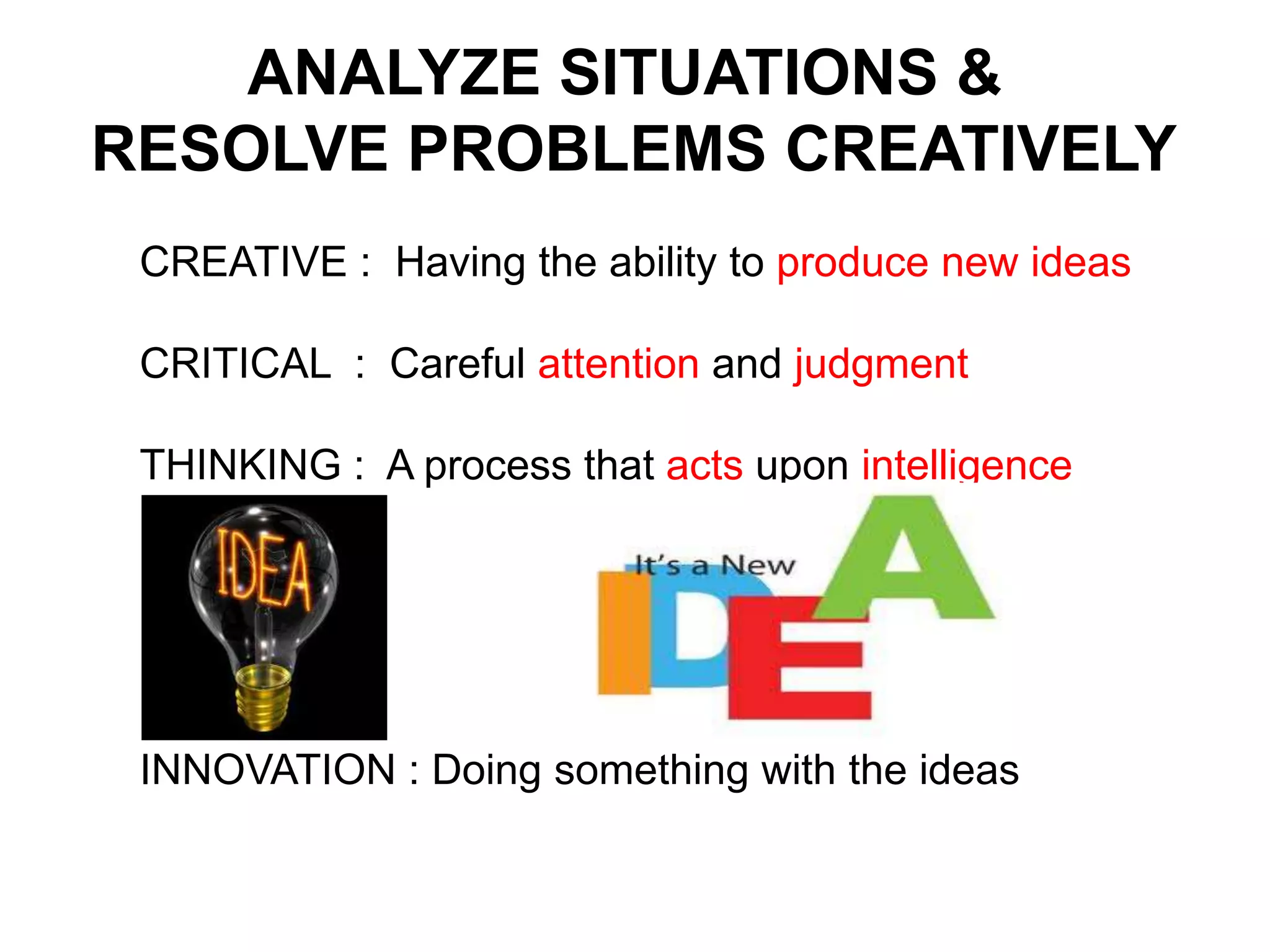 ANALYZE SITUATIONS & RESOLVE PROBLEMS CREATIVELY

CREATIVE : Having the ability to produce new ideas

CRITICAL : Careful attention and judgment

THINKING : A process that acts upon intelligence

IDEA

It's a New IDEA

INNOVATION : Doing something with the ideas